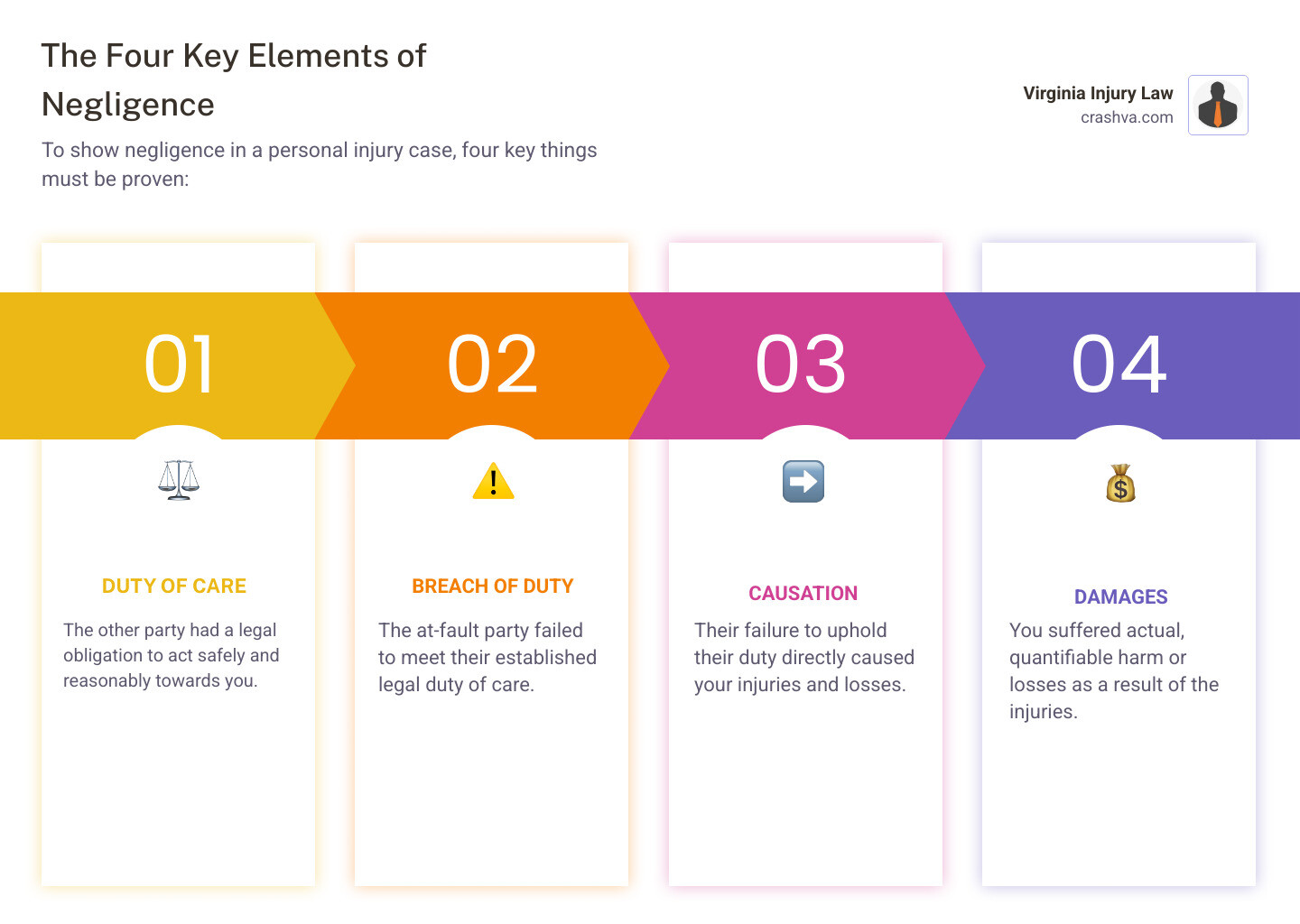 The Four Key Elements of Negligence

To show negligence in a personal injury case, four key things must be proven:

Virginia Injury Law
crashva.com

01

DUTY OF CARE

The other party had a legal obligation to act safely and reasonably towards you.

02

BREACH OF DUTY

The at-fault party failed to meet their established legal duty of care.

03

CAUSATION

Their failure to uphold their duty directly caused your injuries and losses.

04

$

DAMAGES

You suffered actual, quantifiable harm or losses as a result of the injuries.